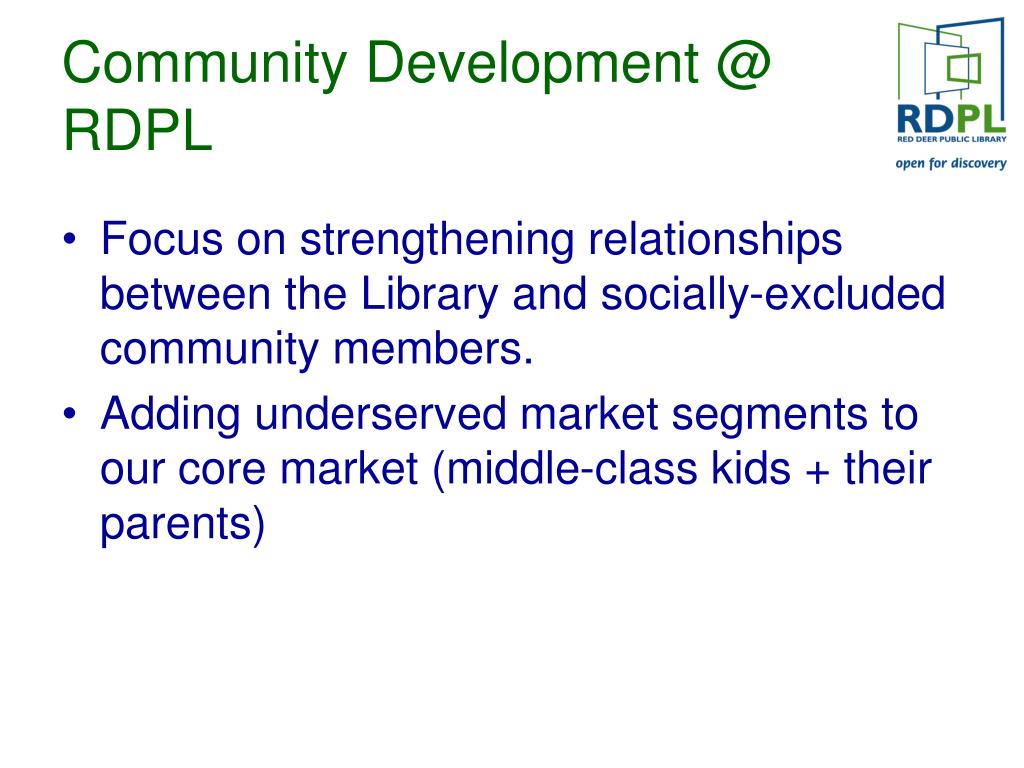 Community Development @ RDPL

RDPL
RED DEER PUBLIC LIBRARY
open for discovery

• Focus on strengthening relationships between the Library and socially-excluded community members.
• Adding underserved market segments to our core market (middle-class kids + their parents)